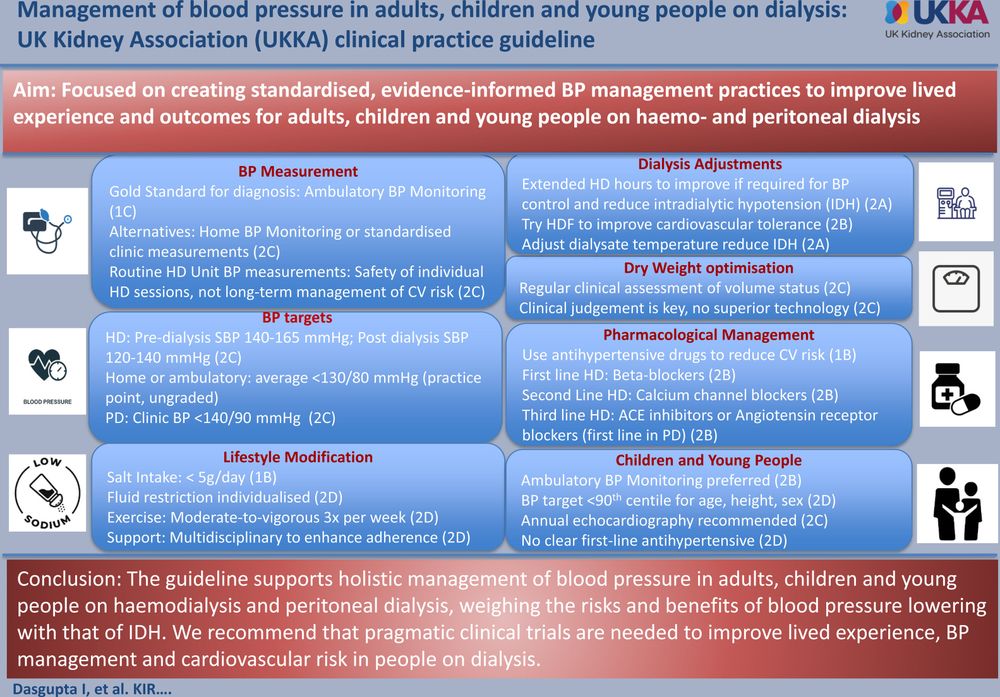 Management of blood pressure in adults, children and young people on dialysis: UK Kidney Association (UKKA) clinical practice guideline

UKKA
UK Kidney Association

Aim: Focused on creating standardised, evidence-informed BP management practices to improve lived experience and outcomes for adults, children and young people on haemo- and peritoneal dialysis

BP Measurement
Gold Standard for diagnosis: Ambulatory BP Monitoring (1C)
Alternatives: Home BP Monitoring or standardised clinic measurements (2C)
Routine HD Unit BP measurements: Safety of individual HD sessions, not long-term management of CV risk (2C)

BP targets
HD: Pre-dialysis SBP 140-165 mmHg; Post dialysis SBP 120-140 mmHg (2C)
Home or ambulatory: average <130/80 mmHg (practice point, ungraded)
PD: Clinic BP <140/90 mmHg (2C)

BLOOD PRESSURE

Lifestyle Modification
Salt Intake: < 5g/day (1B)
Fluid restriction individualised (2D)
Exercise: Moderate-to-vigorous 3x per week (2D)
Support: Multidisciplinary to enhance adherence (2D)

LOW
SODIUM

Dialysis Adjustments
Extended HD hours to improve if required for BP control and reduce intradialytic hypotension (IDH) (2A)
Try HDF to improve cardiovascular tolerance (2B)
Adjust dialysate temperature reduce IDH (2A)

Dry Weight optimisation
Regular clinical assessment of volume status (2C)
Clinical judgement is key, no superior technology (2C)

Pharmacological Management
Use antihypertensive drugs to reduce CV risk (1B)
First line HD: Beta-blockers (2B)
Second Line HD: Calcium channel blockers (2B)
Third line HD: ACE inhibitors or Angiotensin receptor blockers (first line in PD) (2B)

Children and Young People
Ambulatory BP Monitoring preferred (2B)
BP target <90$^{th}$ centile for age, height, sex (2D)
Annual echocardiography recommended (2C)
No clear first-line antihypertensive (2D)

Conclusion: The guideline supports holistic management of blood pressure in adults, children and young people on haemodialysis and peritoneal dialysis, weighing the risks and benefits of blood pressure lowering with that of IDH. We recommend that pragmatic clinical trials are needed to improve lived experience, BP management and cardiovascular risk in people on dialysis.

Dasgupta I, et al. KIR….